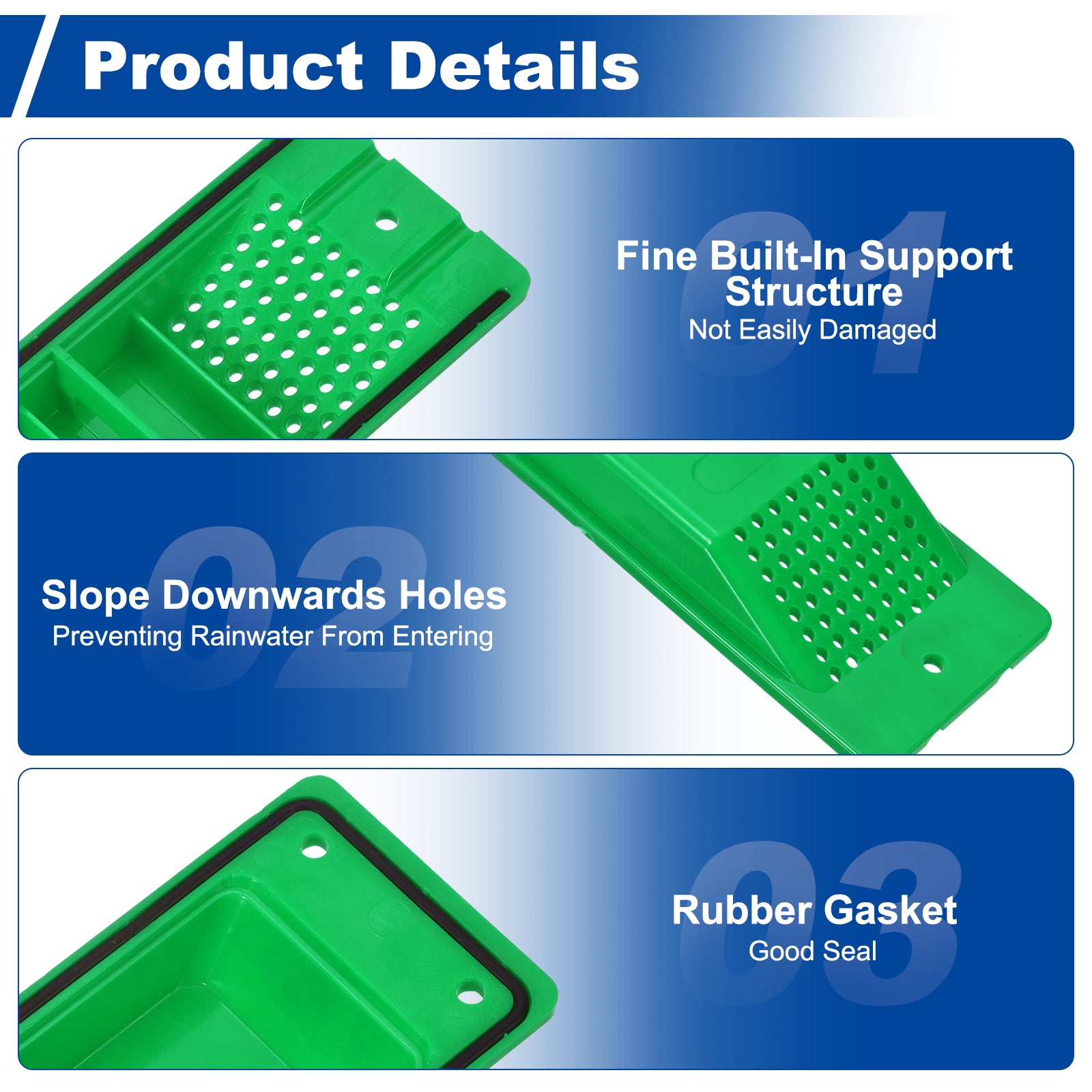 Product Details

01
Fine Built-In Support Structure
Not Easily Damaged

02
Slope Downwards Holes
Preventing Rainwater From Entering

03
Rubber Gasket
Good Seal